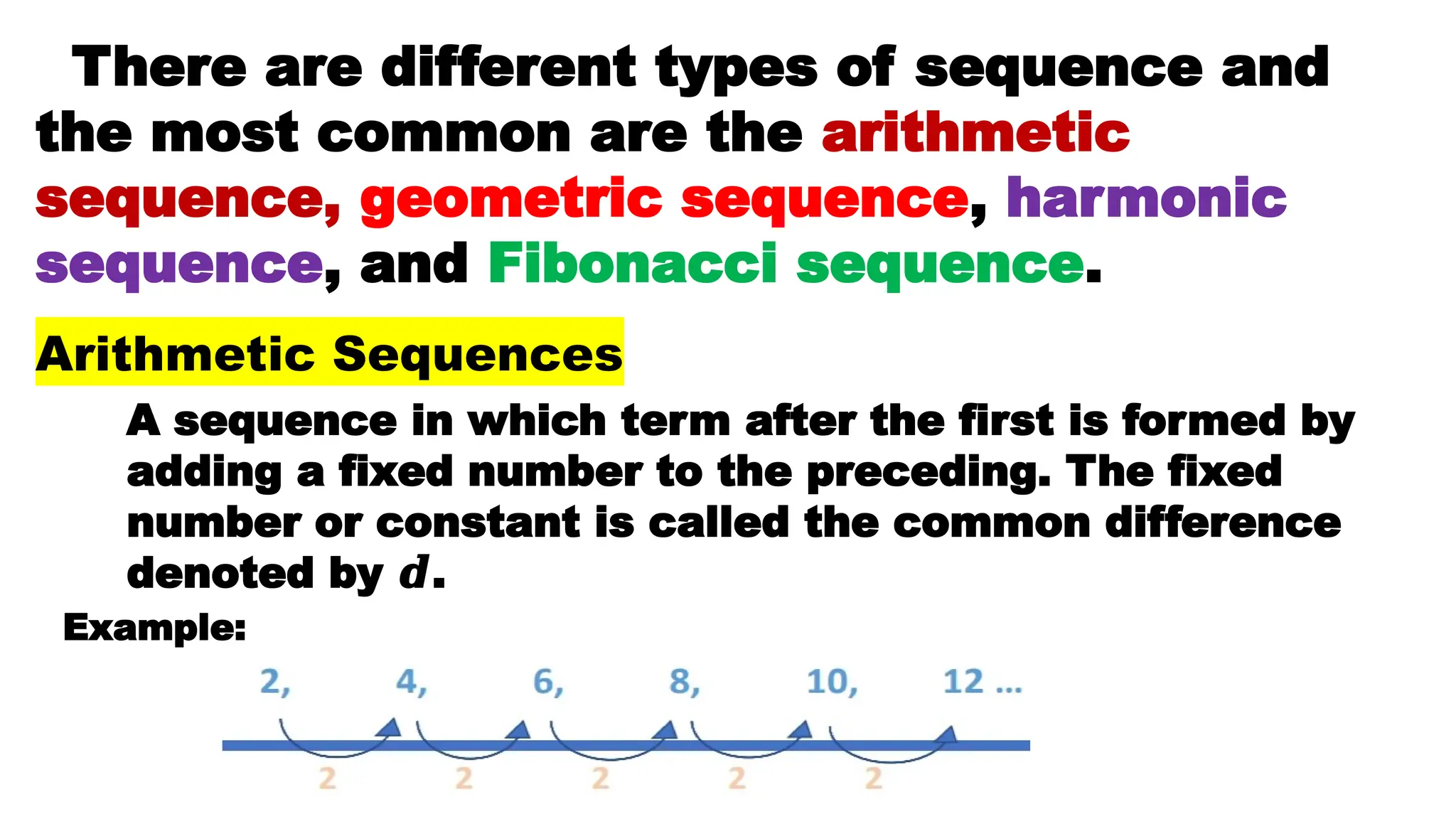 There are different types of sequence and the most common are the arithmetic sequence, geometric sequence, harmonic sequence, and Fibonacci sequence.

Arithmetic Sequences

A sequence in which term after the first is formed by adding a fixed number to the preceding. The fixed number or constant is called the common difference denoted by $d$.

Example:

2, 4, 6, 8, 10, 12 ...

2 2 2 2 2